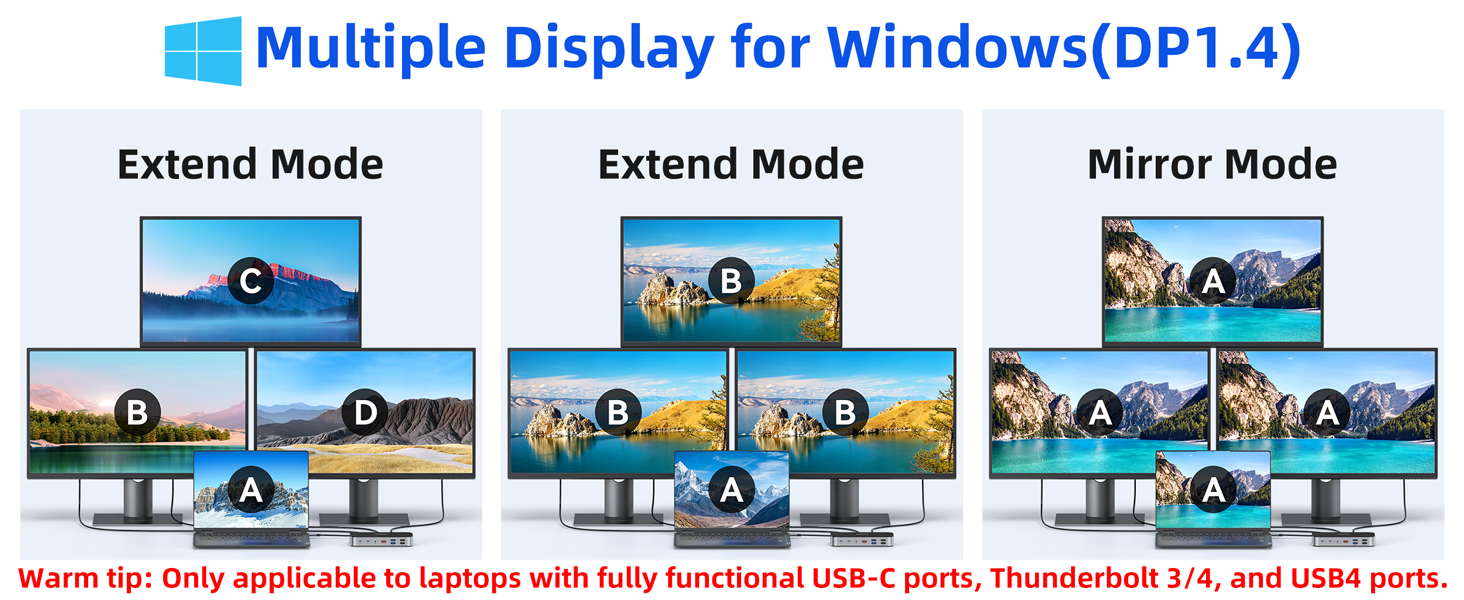 Multiple Display for Windows(DP1.4)

Extend Mode

C

B

D

A

Extend Mode

B

B

B

A

Mirror Mode

A

A

A

A

Warm tip: Only applicable to laptops with fully functional USB-C ports, Thunderbolt 3/4, and USB4 ports.